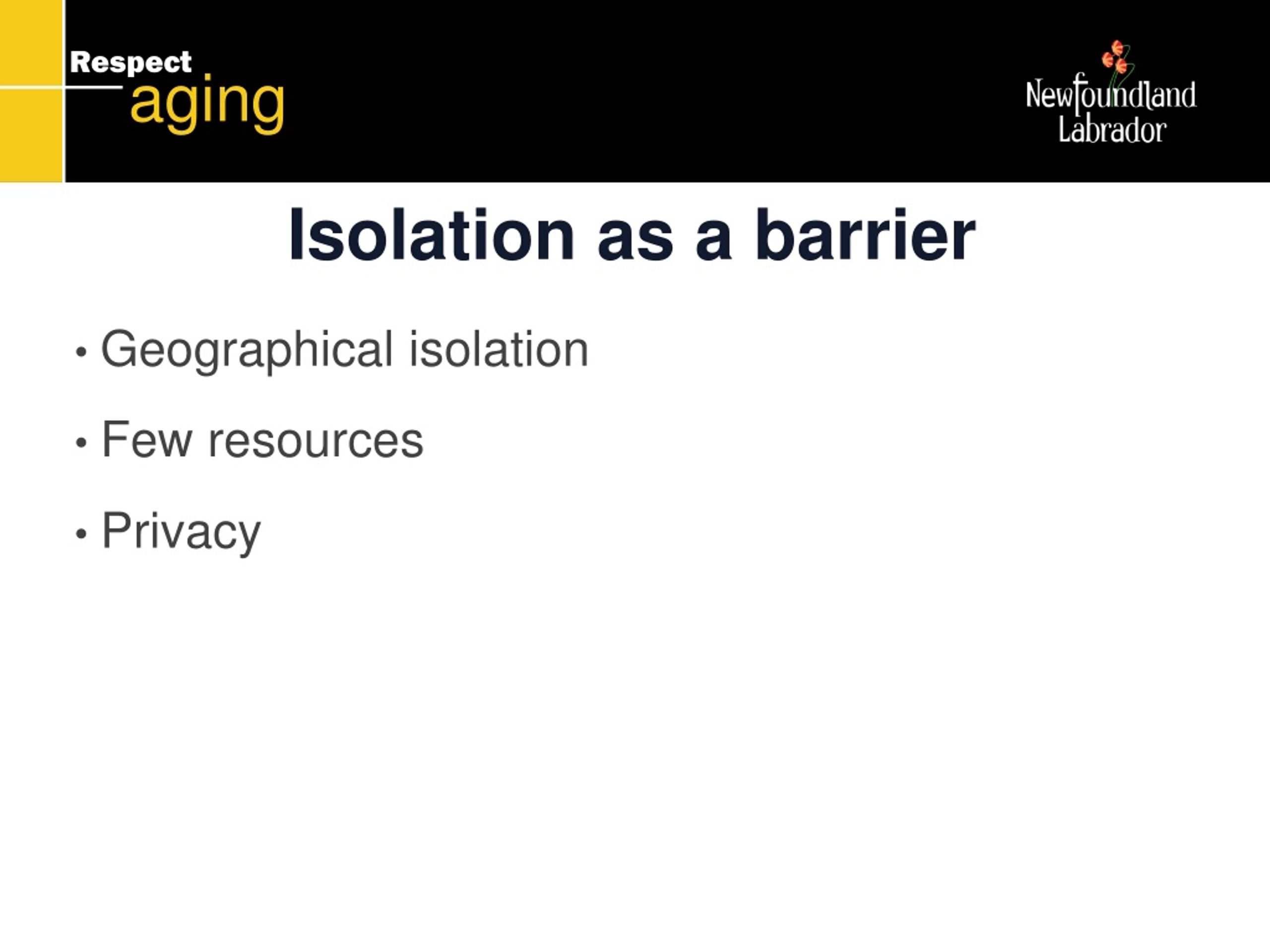 Respect aging

Newfoundland Labrador

Isolation as a barrier

• Geographical isolation

• Few resources

• Privacy